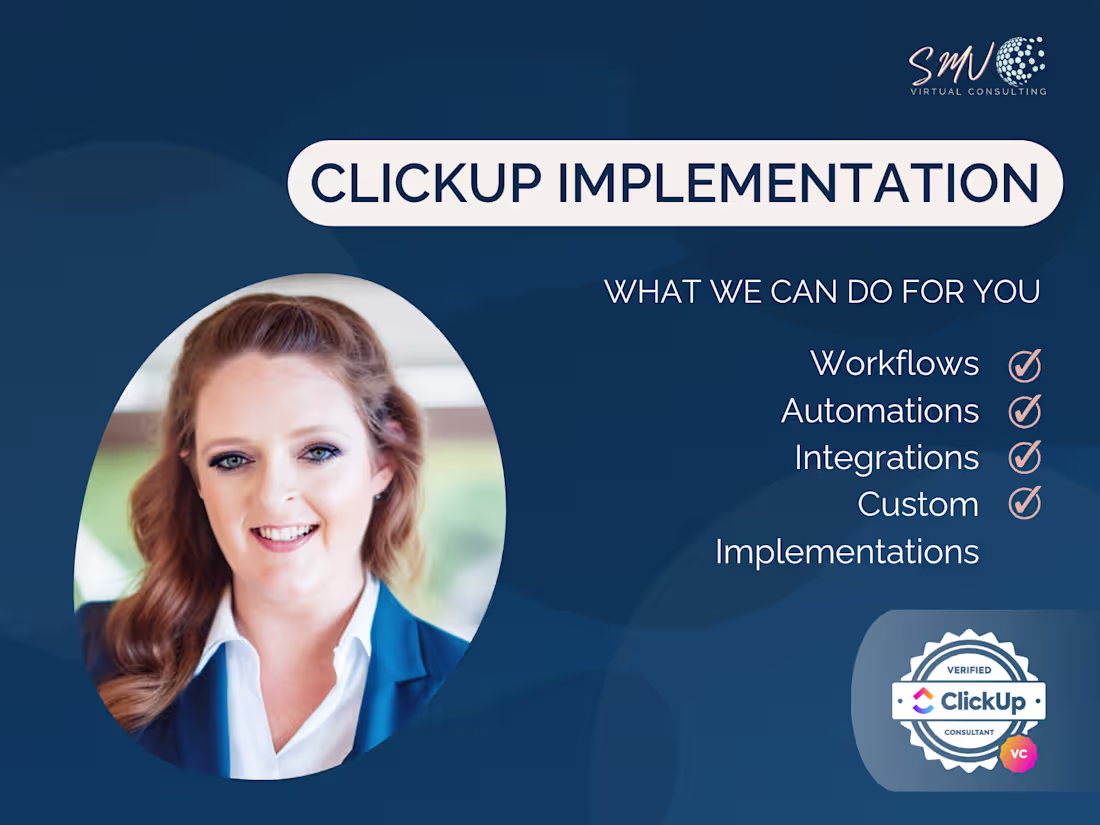 SMV
VIRTUAL CONSULTING

CLICKUP IMPLEMENTATION

WHAT WE CAN DO FOR YOU

Workflows
Automations
Integrations
Custom Implementations

VERIFIED
ClickUp
CONSULTANT
VC